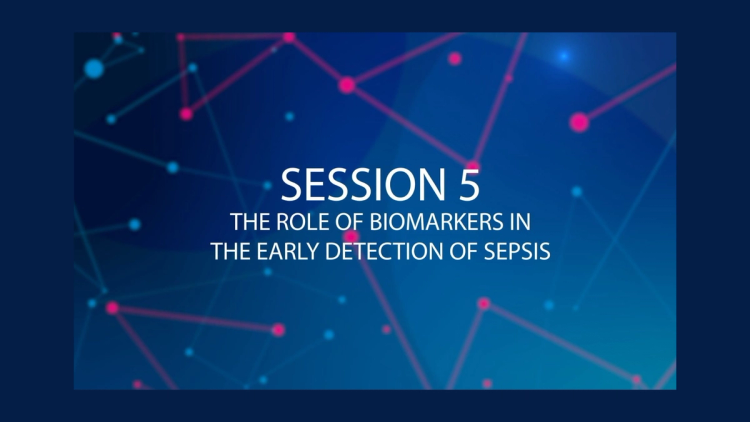 SESSION 5
THE ROLE OF BIOMARKERS IN THE EARLY DETECTION OF SEPSIS